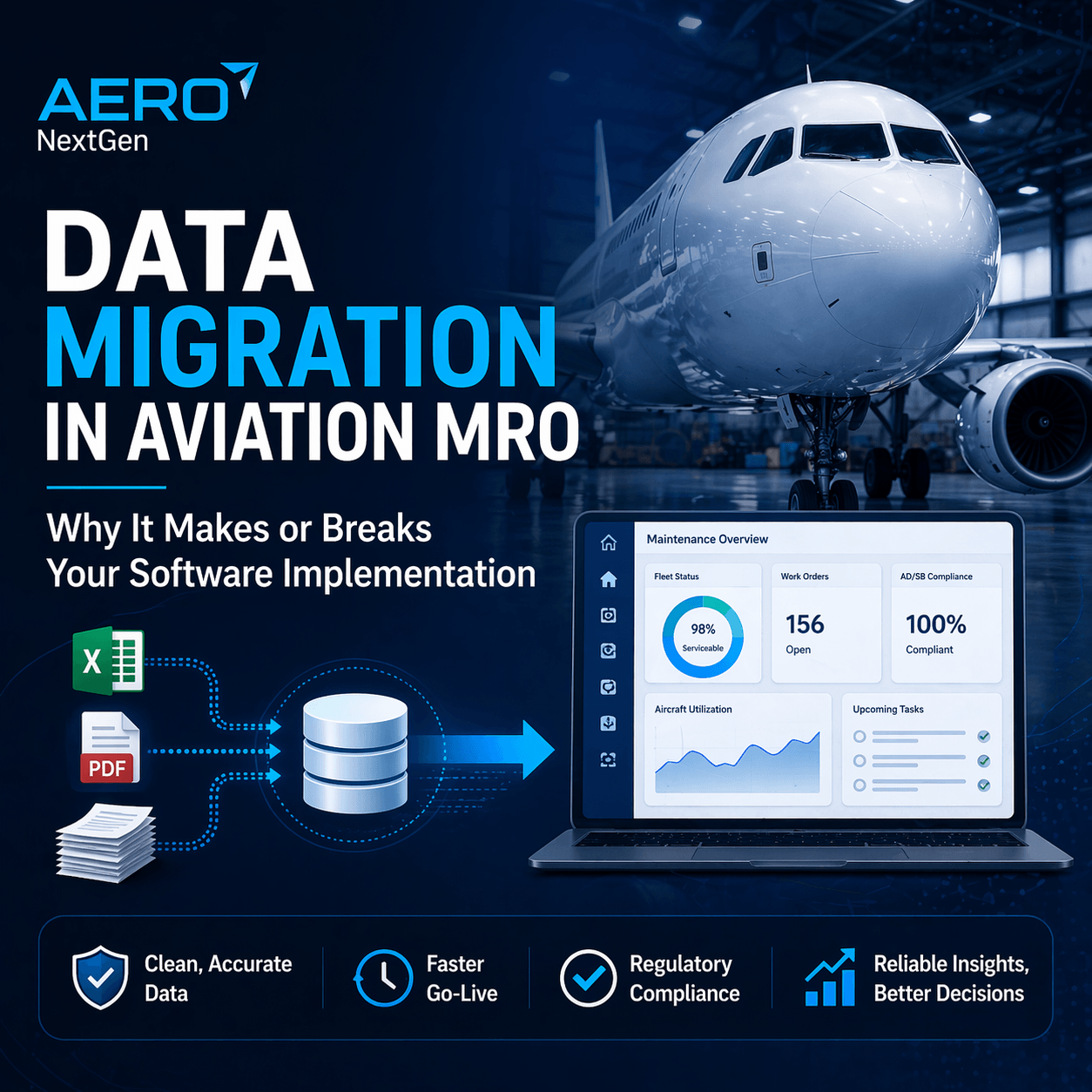 AERO
NextGen

DATA
MIGRATION
IN AVIATION MRO

Why It Makes or Breaks Your Software Implementation

X

PDF

Maintenance Overview

Fleet Status
98%
Serviceable

Work Orders
156
Open

AD/SB Compliance
100%
Compliant

Aircraft Utilization

Upcoming Tasks

Clean, Accurate Data

Faster Go-Live

Regulatory Compliance

Reliable Insights, Better Decisions